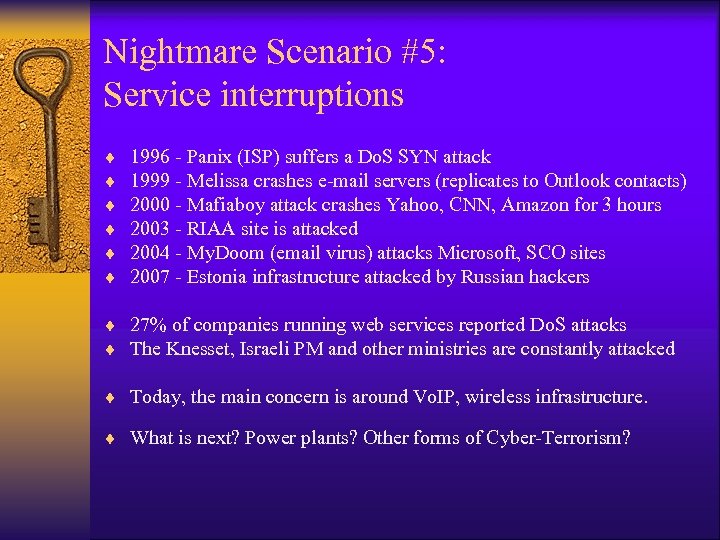 Nightmare Scenario #5:
Service interruptions

♦ 1996 - Panix (ISP) suffers a DoS SYN attack
♦ 1999 - Melissa crashes e-mail servers (replicates to Outlook contacts)
♦ 2000 - Mafiaboy attack crashes Yahoo, CNN, Amazon for 3 hours
♦ 2003 - RIAA site is attacked
♦ 2004 - MyDoom (email virus) attacks Microsoft, SCO sites
♦ 2007 - Estonia infrastructure attacked by Russian hackers

♦ 27% of companies running web services reported DoS attacks
♦ The Knesset, Israeli PM and other ministries are constantly attacked

♦ Today, the main concern is around VoIP, wireless infrastructure.

♦ What is next? Power plants? Other forms of Cyber-Terrorism?